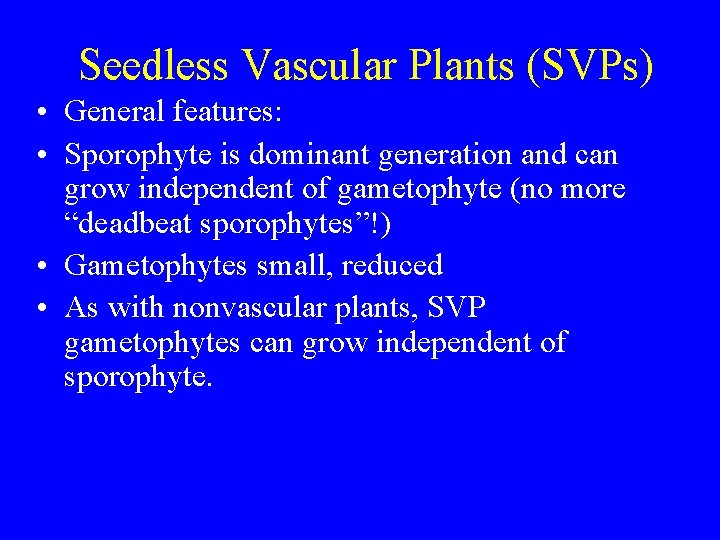 Seedless Vascular Plants (SVPs)

• General features:
• Sporophyte is dominant generation and can grow independent of gametophyte (no more “deadbeat sporophytes”!)
• Gametophytes small, reduced
• As with nonvascular plants, SVP gametophytes can grow independent of sporophyte.